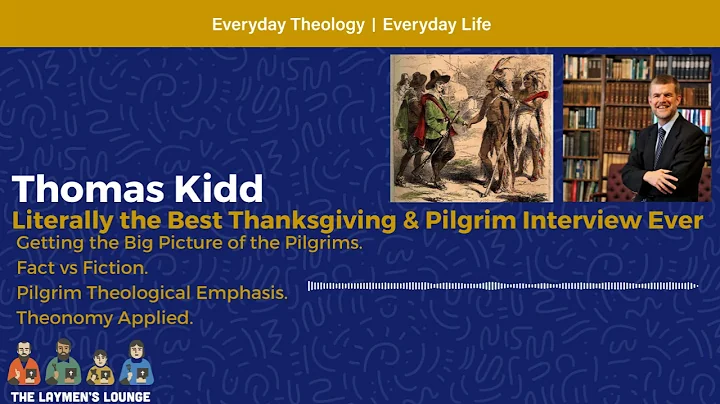 Everyday Theology | Everyday Life

Thomas Kidd

Literally the Best Thanksgiving & Pilgrim Interview Ever

Getting the Big Picture of the Pilgrims.

Fact vs Fiction.

Pilgrim Theological Emphasis.

Theonomy Applied.

THE LAYMEN'S LOUNGE